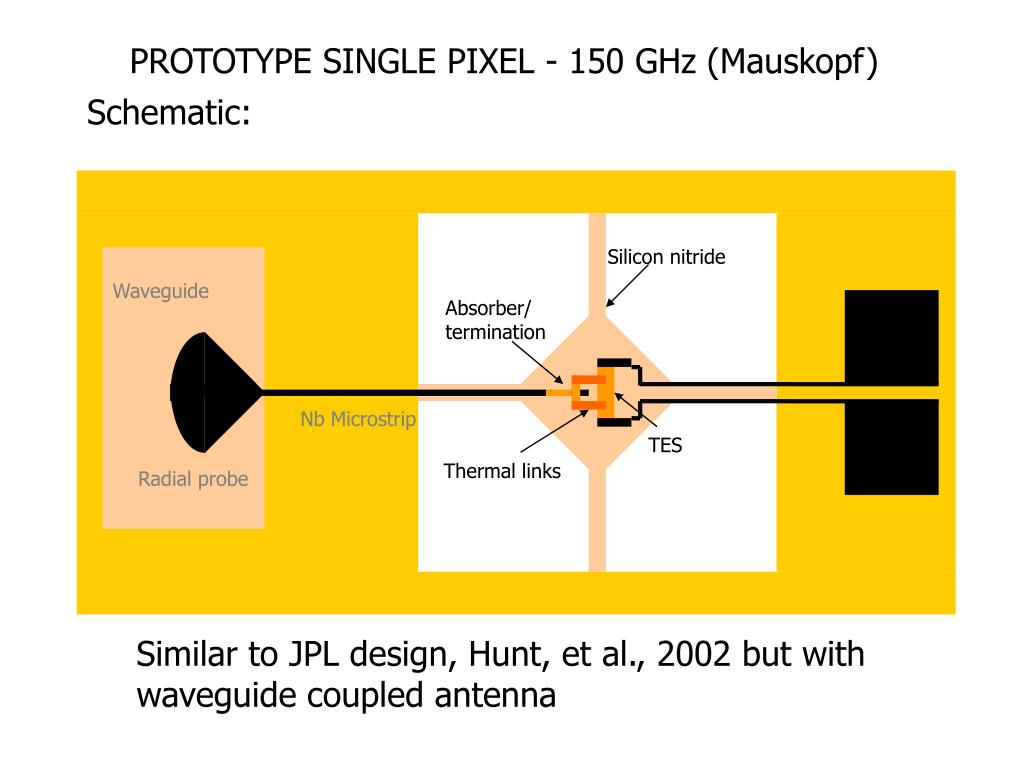 PROTOTYPE SINGLE PIXEL - 150 GHz (Mauskopf)

Schematic:

Waveguide

Silicon nitride

Absorber/ termination

Nb Microstrip

TES

Thermal links

Radial probe

Similar to JPL design, Hunt, et al., 2002 but with waveguide coupled antenna